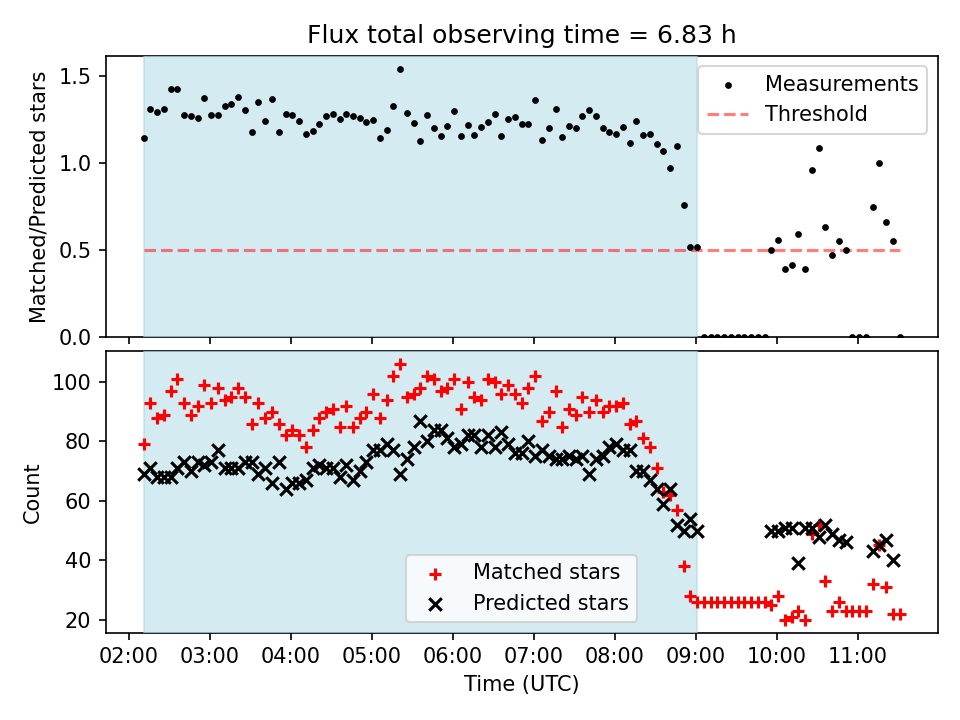 Flux total observing time = 6.83 h

Matched/Predicted stars

1.5
1.0
0.5
0.0

Measurements
Threshold

Count

100
80
60
40
20

Matched stars
Predicted stars

02:00 03:00 04:00 05:00 06:00 07:00 08:00 09:00 10:00 11:00
Time (UTC)